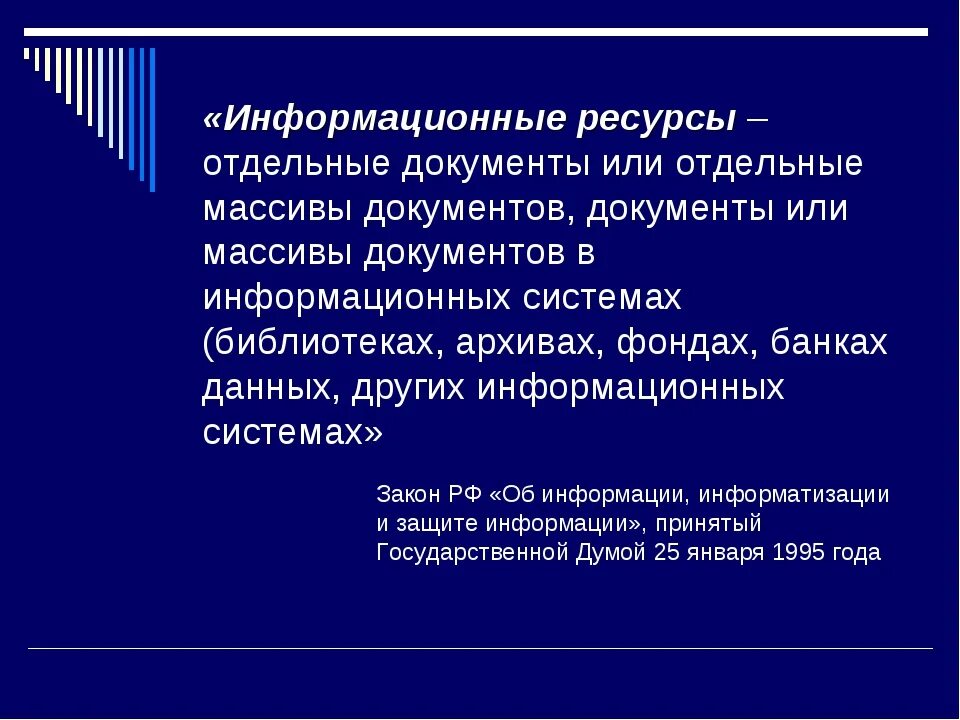 «Информационные ресурсы – отдельные документы или отдельные массивы документов, документы или массивы документов в информационных системах (библиотеках, архивах, фондах, банках данных, других информационных системах»

Закон РФ «Об информации, информатизации и защите информации», принятый Государственной Думой 25 января 1995 года